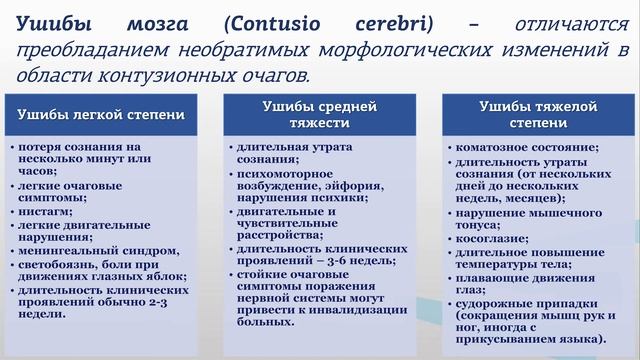 Ушибы мозга (Contusio cerebri) – отличаются преобладанием необратимых морфологических изменений в области контузионных очагов.

Ушибы легкой степени

• потеря сознания на несколько минут или часов;
• легкие очаговые симптомы;
• нистагм;
• легкие двигательные нарушения;
• менингеальный синдром,
• светобоязнь, боли при движениях глазных яблок;
• длительность клинических проявлений обычно 2-3 недели.

Ушибы средней тяжести

• длительная утрата сознания;
• психомоторное возбуждение, эйфория, нарушения психики;
• двигательные и чувствительные расстройства;
• длительность клинических проявлений – 3-6 недель;
• стойкие очаговые симптомы поражения нервной системы могут привести к инвалидизации больных.

Ушибы тяжелой степени

• коматозное состояние;
• длительность утраты сознания (от нескольких дней до нескольких недель, месяцев);
• нарушение мышечного тонуса;
• косоглазие;
• длительное повышение температуры тела;
• плавающие движения глаз;
• судорожные припадки (сокращения мышц рук и ног, иногда с прикусыванием языка).